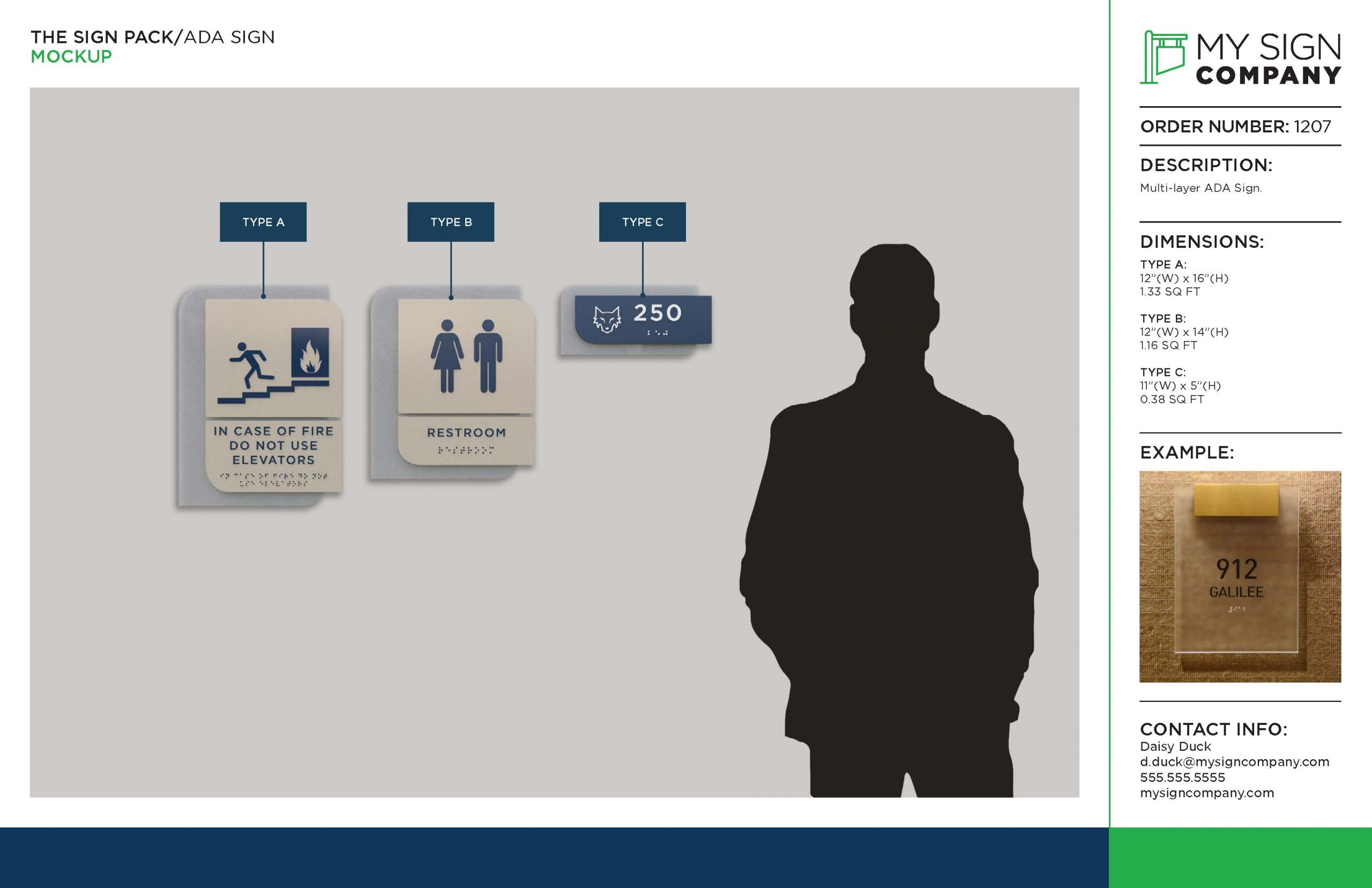 THE SIGN PACK/ADA SIGN
MOCKUP

TYPE A

TYPE B

TYPE C

IN CASE OF FIRE
DO NOT USE
ELEVATORS

RESTROOM

250

MY SIGN
COMPANY

ORDER NUMBER: 1207

DESCRIPTION:
Multi-layer ADA Sign.

DIMENSIONS:
TYPE A:
12"(W) x 16"(H)
1.33 SQ FT

TYPE B:
12"(W) x 14"(H)
1.16 SQ FT

TYPE C:
11"(W) x 5"(H)
0.38 SQ FT

EXAMPLE:

912
GALILEE

CONTACT INFO:
Daisy Duck
d.duck@mysigncompany.com
555.555.5555
mysigncompany.com